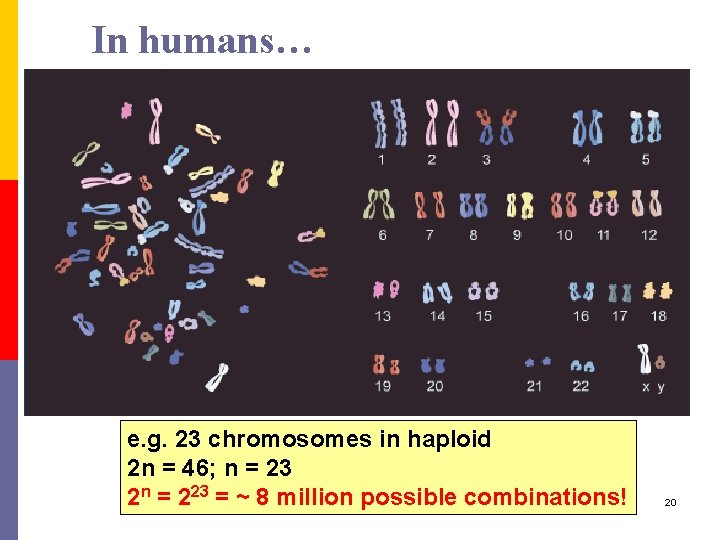 In humans…

1 2 3 4 5
6 7 8 9 10 11 12
13 14 15 16 17 18
19 20 21 22 x y

e.g. 23 chromosomes in haploid
2n = 46; n = 23
$2^n = 2^{23}$ = ~ 8 million possible combinations!

20